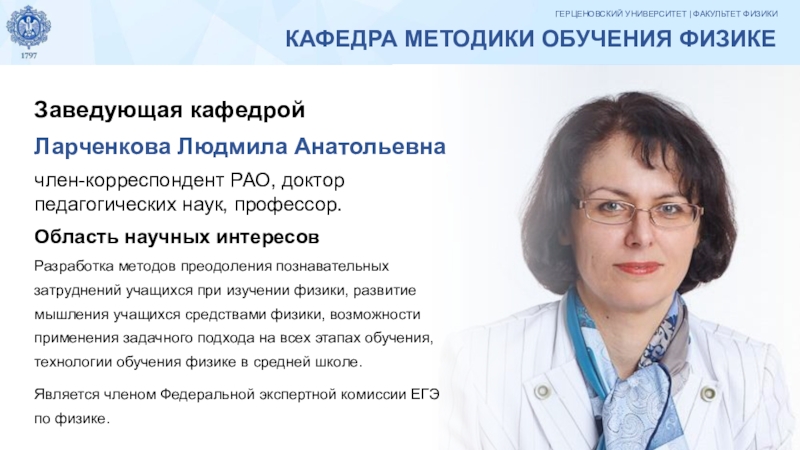 1797

ГЕРЦЕНОВСКИЙ УНИВЕРСИТЕТ | ФАКУЛЬТЕТ ФИЗИКИ

КАФЕДРА МЕТОДИКИ ОБУЧЕНИЯ ФИЗИКЕ

Заведующая кафедрой

Ларченкова Людмила Анатольевна

член-корреспондент РАО, доктор педагогических наук, профессор.

Область научных интересов

Разработка методов преодоления познавательных затруднений учащихся при изучении физики, развитие мышления учащихся средствами физики, возможности применения задачного подхода на всех этапах обучения, технологии обучения физике в средней школе.

Является членом Федеральной экспертной комиссии ЕГЭ по физике.